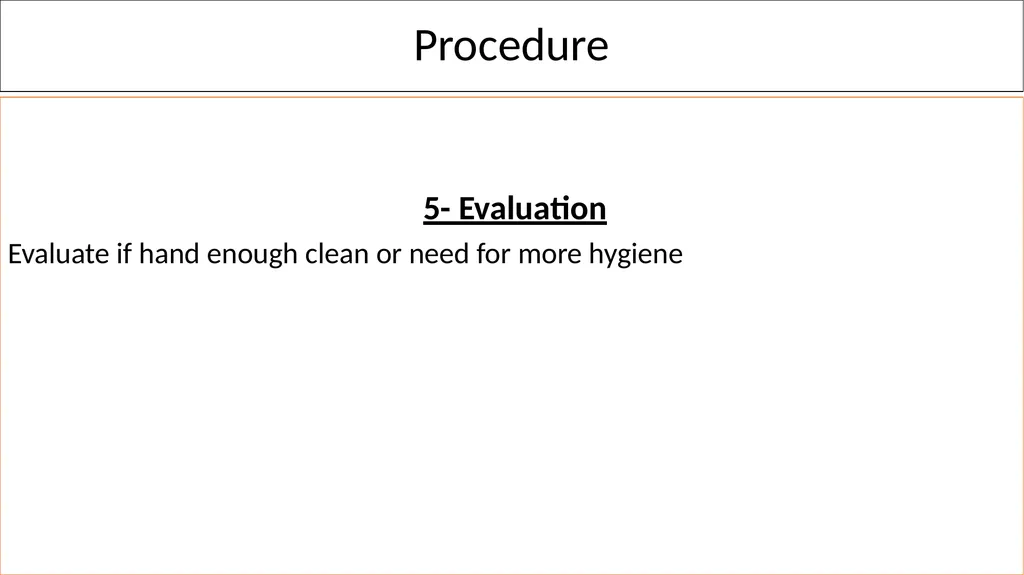 Procedure

5- Evaluation

Evaluate if hand enough clean or need for more hygiene